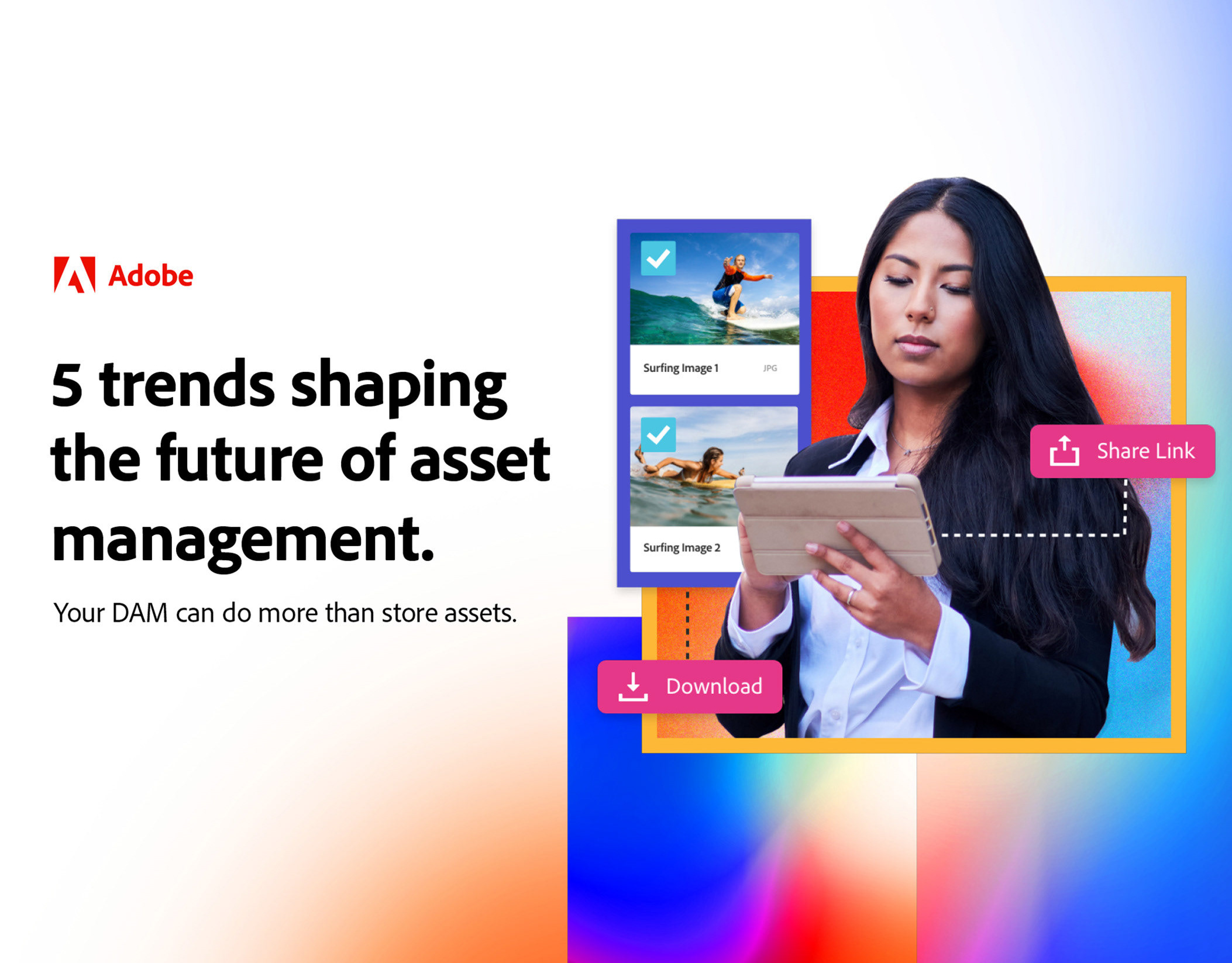 Adobe

5 trends shaping the future of asset management.

Your DAM can do more than store assets.

Surfing Image 1 JPG

Surfing Image 2

Share Link

Download